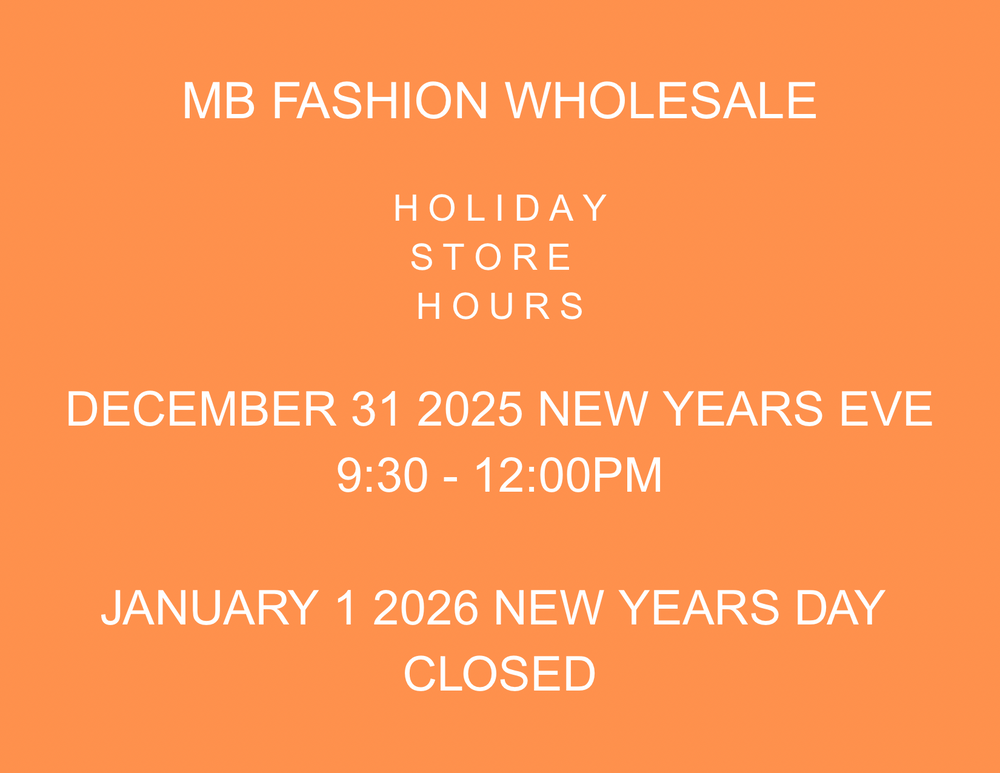 MB FASHION WHOLESALE

HOLIDAY
STORE
HOURS

DECEMBER 31 2025 NEW YEARS EVE
9:30 - 12:00PM

JANUARY 1 2026 NEW YEARS DAY
CLOSED